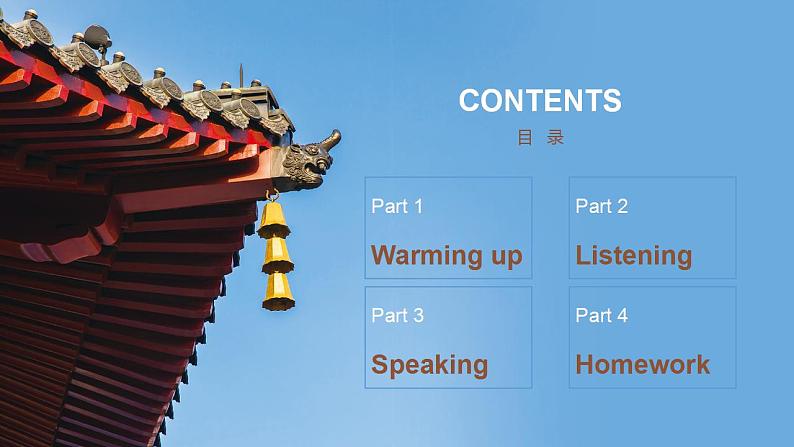 CONTENTS
目 录

Part 1
Warming up

Part 2
Listening

Part 3
Speaking

Part 4
Homework